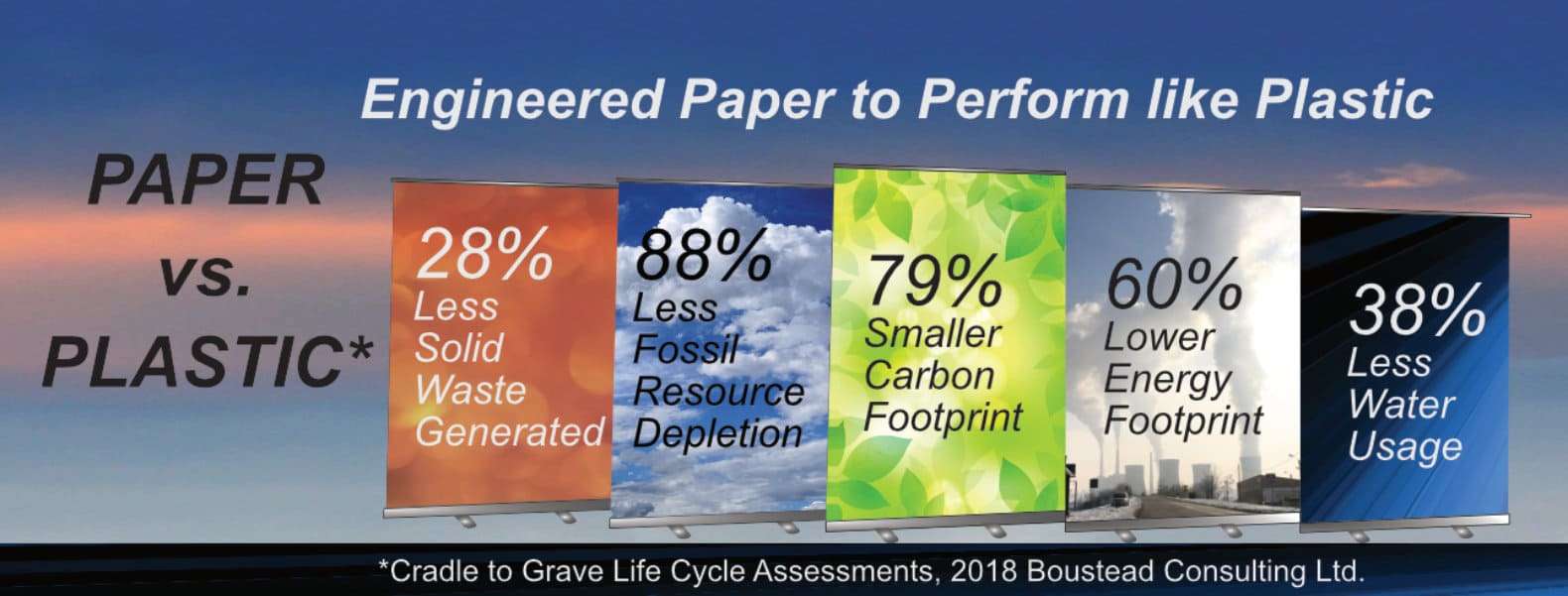 Engineered Paper to Perform like Plastic

PAPER vs. PLASTIC*

28% Less Solid Waste Generated

88% Less Fossil Resource Depletion

79% Smaller Carbon Footprint

60% Lower Energy Footprint

38% Less Water Usage

*Cradle to Grave Life Cycle Assessments, 2018 Boustead Consulting Ltd.